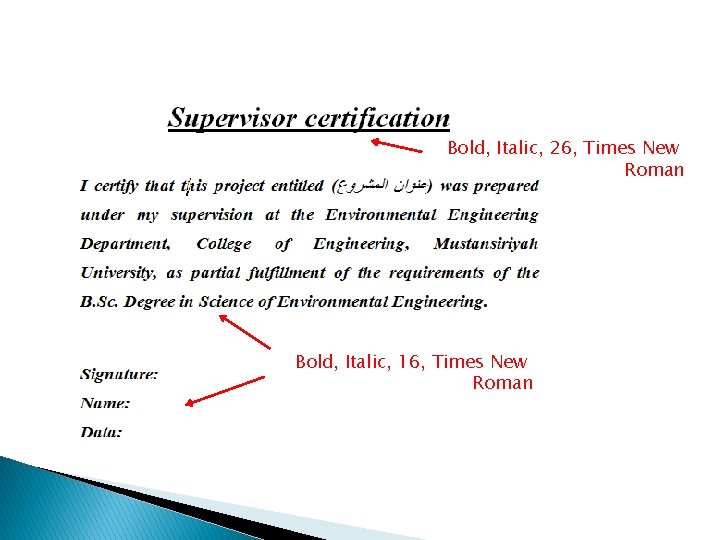 Supervisor certification

Bold, Italic, 26, Times New Roman

I certify that this project entitled (عنوان المشروع) was prepared under my supervision at the Environmental Engineering Department, College of Engineering, Mustansiriyah University, as partial fulfillment of the requirements of the B.Sc. Degree in Science of Environmental Engineering.

Bold, Italic, 16, Times New Roman

Signature:
Name:
Data: